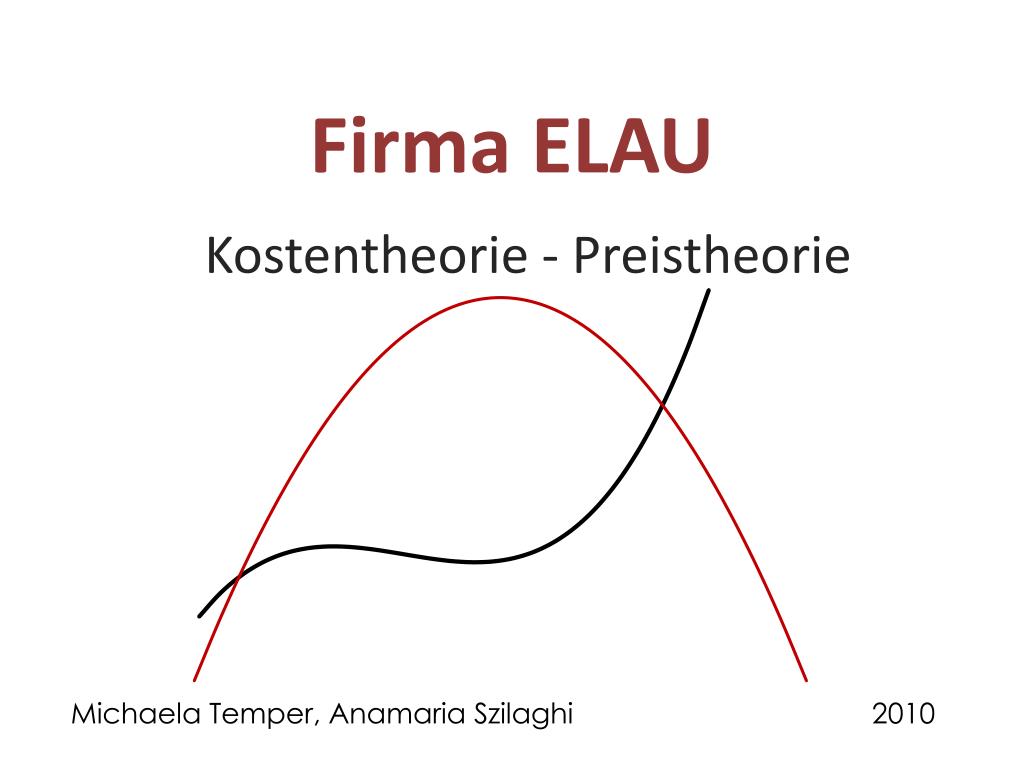 Firma ELAU

Kostentheorie - Preistheorie

Michaela Temper, Anamaria Szilaghi

2010